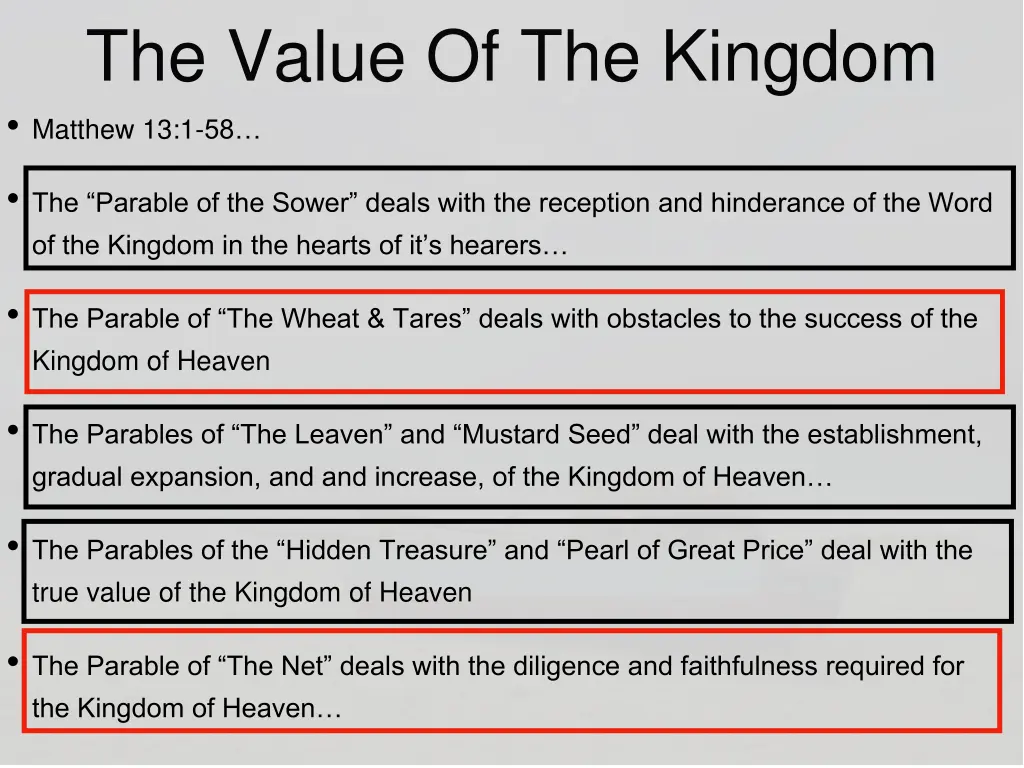 The Value Of The Kingdom

• Matthew 13:1-58…

• The “Parable of the Sower” deals with the reception and hinderance of the Word of the Kingdom in the hearts of it’s hearers…

• The Parable of “The Wheat & Tares” deals with obstacles to the success of the Kingdom of Heaven

• The Parables of “The Leaven” and “Mustard Seed” deal with the establishment, gradual expansion, and and increase, of the Kingdom of Heaven…

• The Parables of the “Hidden Treasure” and “Pearl of Great Price” deal with the true value of the Kingdom of Heaven

• The Parable of “The Net” deals with the diligence and faithfulness required for the Kingdom of Heaven…